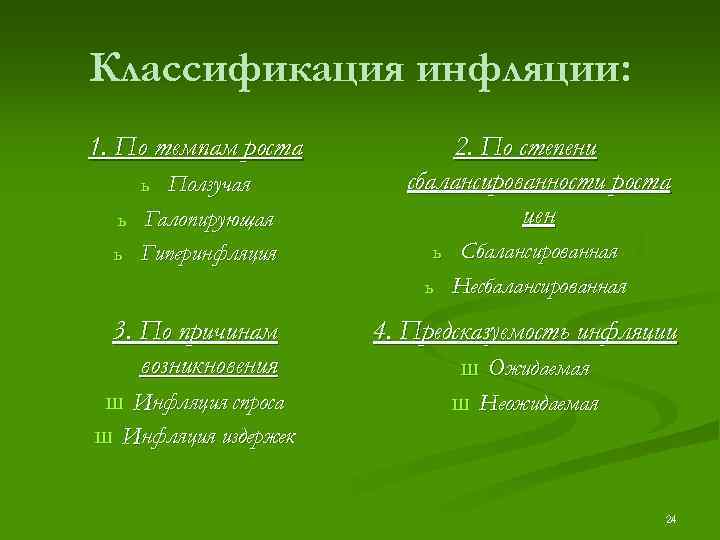 Классификация инфляции:

1. По темпам роста
ь Ползучая
ь Галопирующая
ь Гиперинфляция

3. По причинам возникновения
ш Инфляция спроса
ш Инфляция издержек

2. По степени сбалансированности роста цен
ь Сбалансированная
ь Несбалансированная

4. Предсказуемость инфляции
ш Ожидаемая
ш Неожидаемая

24